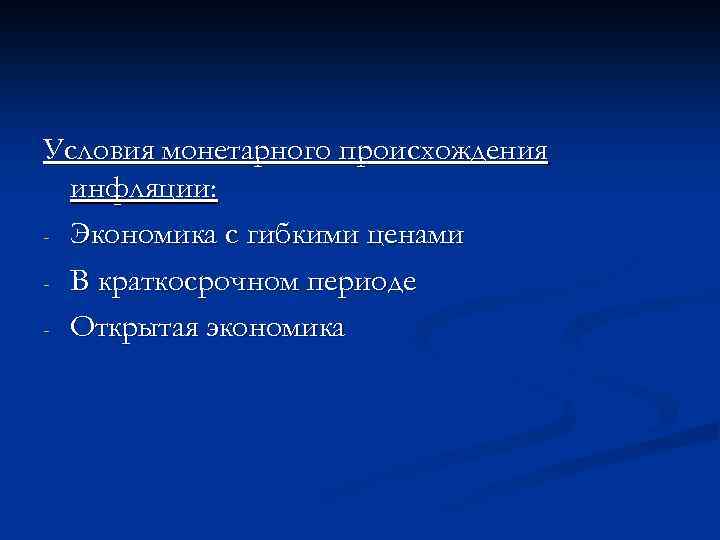 Условия монетарного происхождения инфляции:

- Экономика с гибкими ценами
- В краткосрочном периоде
- Открытая экономика